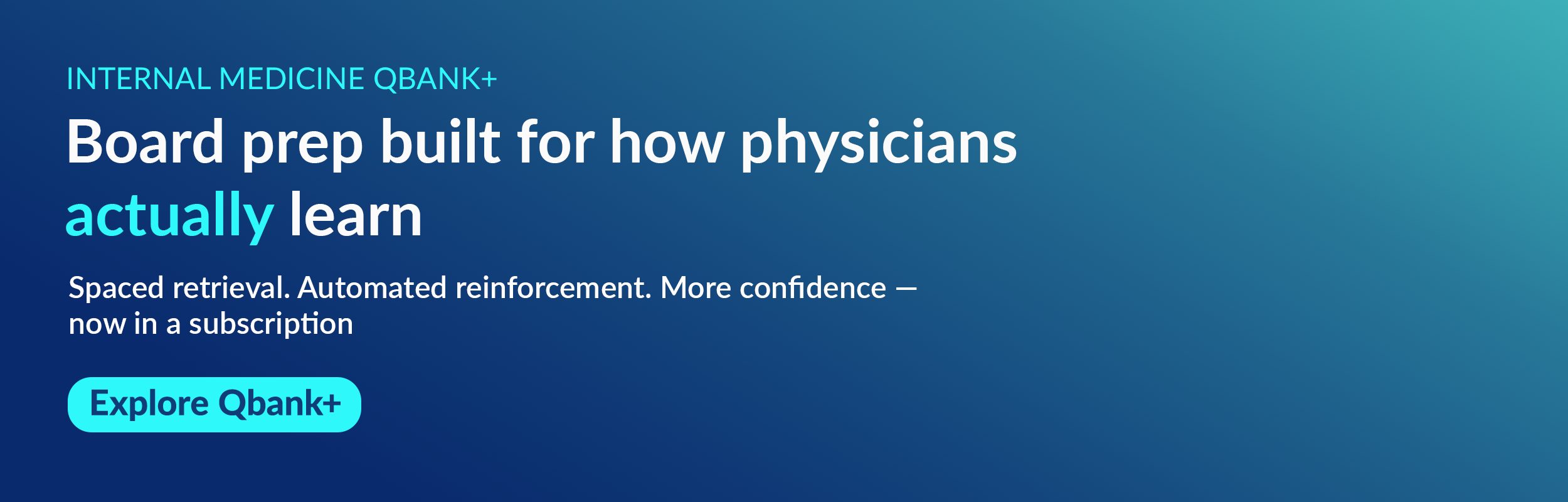 INTERNAL MEDICINE QBANK+

Board prep built for how physicians actually learn

Spaced retrieval. Automated reinforcement. More confidence — now in a subscription

Explore Qbank+